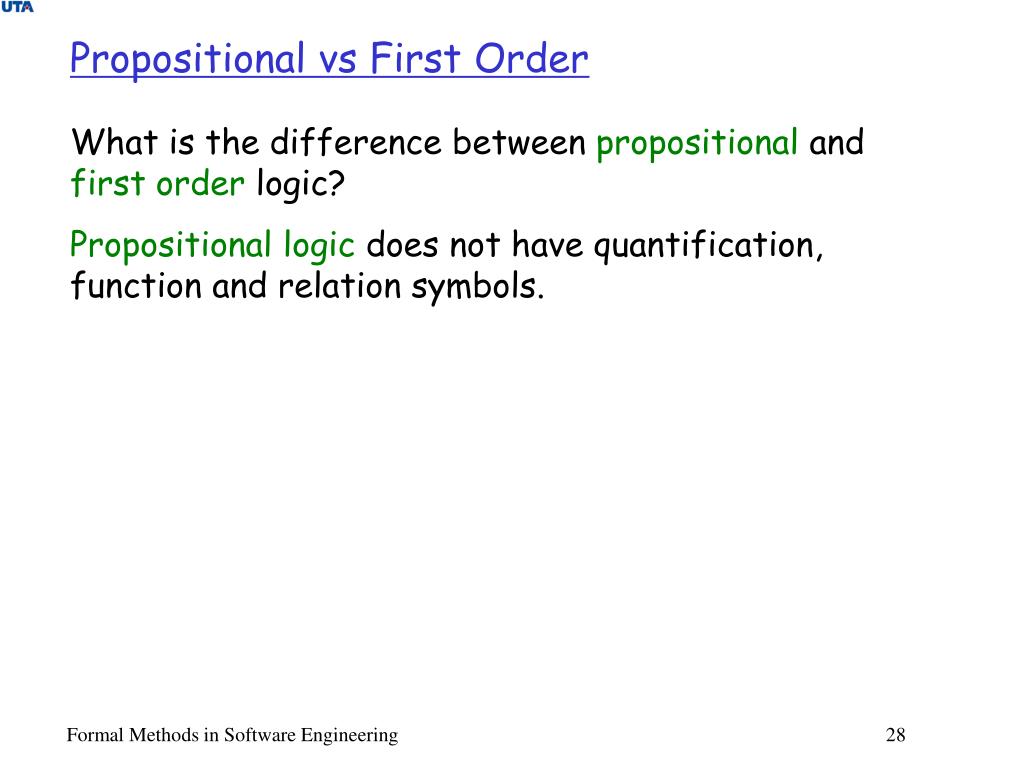 UTA

Propositional vs First Order

What is the difference between propositional and first order logic?

Propositional logic does not have quantification, function and relation symbols.

Formal Methods in Software Engineering

28